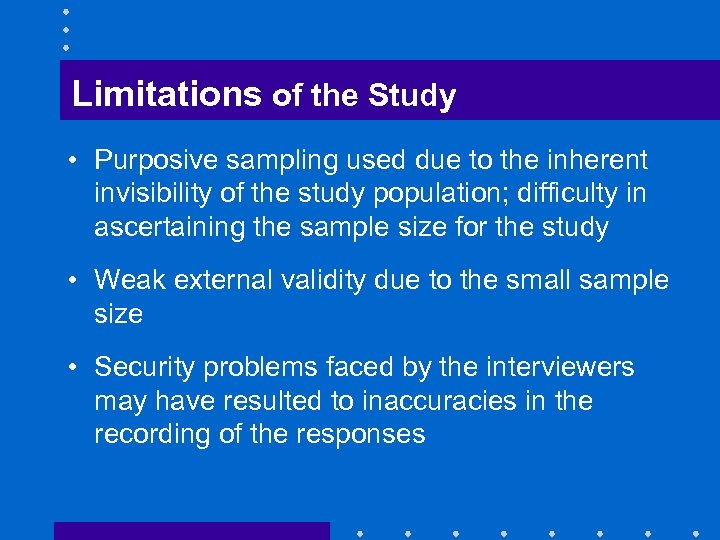 Limitations of the Study

• Purposive sampling used due to the inherent invisibility of the study population; difficulty in ascertaining the sample size for the study

• Weak external validity due to the small sample size

• Security problems faced by the interviewers may have resulted to inaccuracies in the recording of the responses